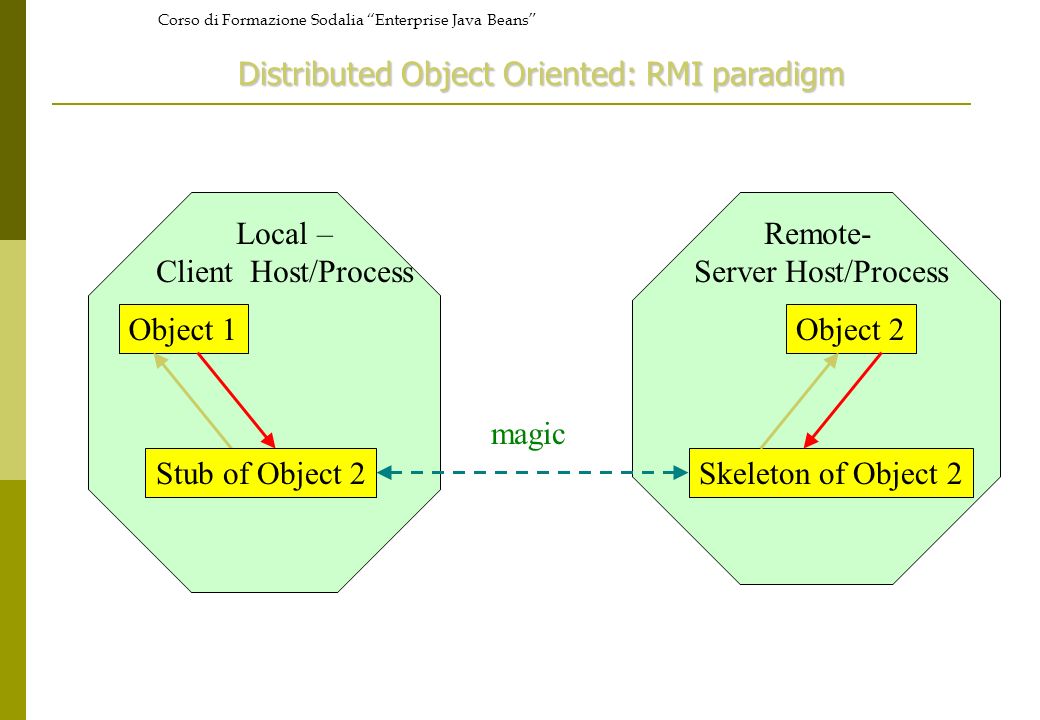 Corso di Formazione Sodalia "Enterprise Java Beans"

Distributed Object Oriented: RMI paradigm

Local –
Client Host/Process

Object 1

Stub of Object 2

magic

Remote-
Server Host/Process

Object 2

Skeleton of Object 2